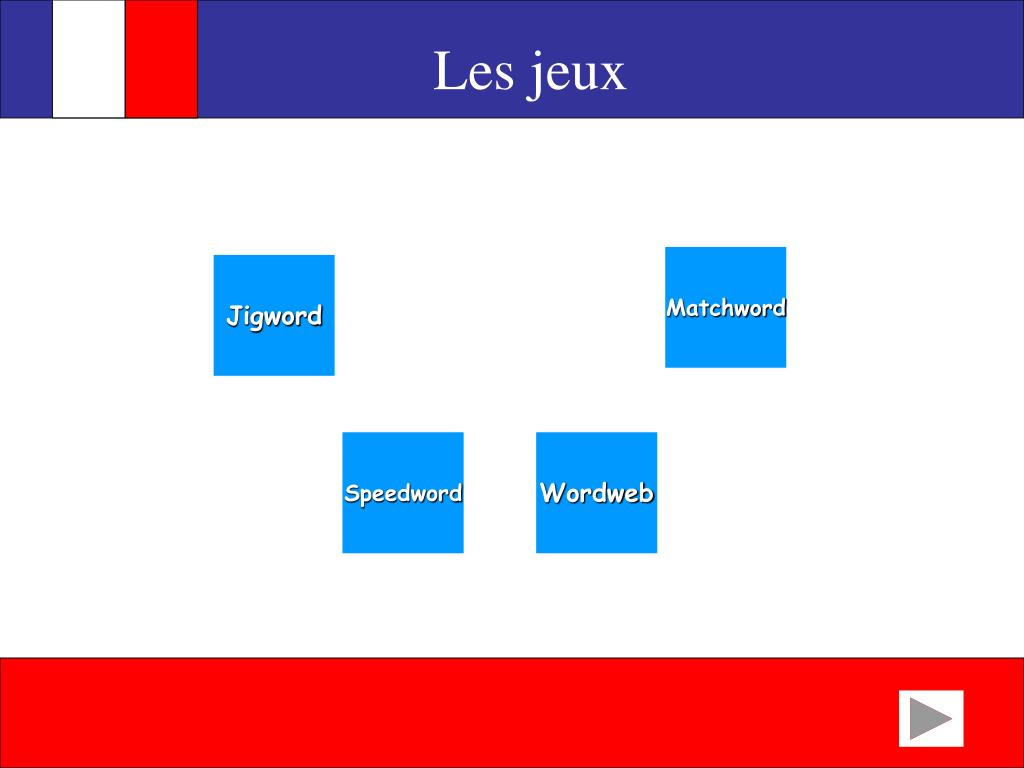 Les jeux

Jigword

Matchword

Speedword

Wordweb